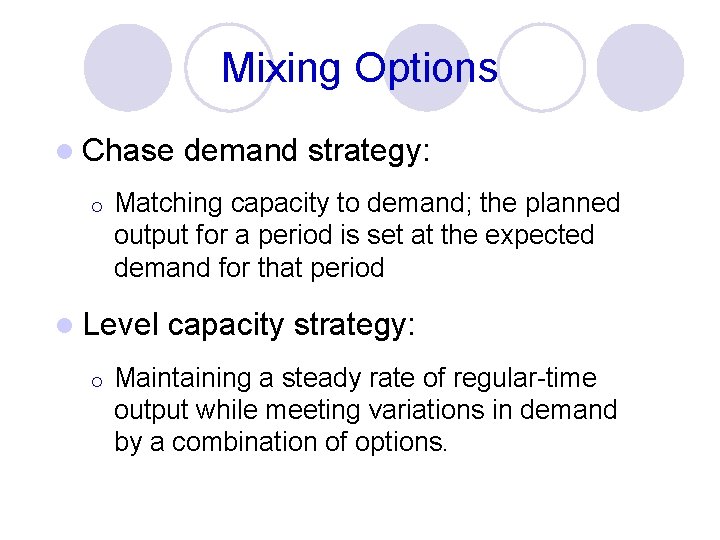 Mixing Options

Chase demand strategy:

Matching capacity to demand; the planned output for a period is set at the expected demand for that period

Level capacity strategy:

Maintaining a steady rate of regular-time output while meeting variations in demand by a combination of options.